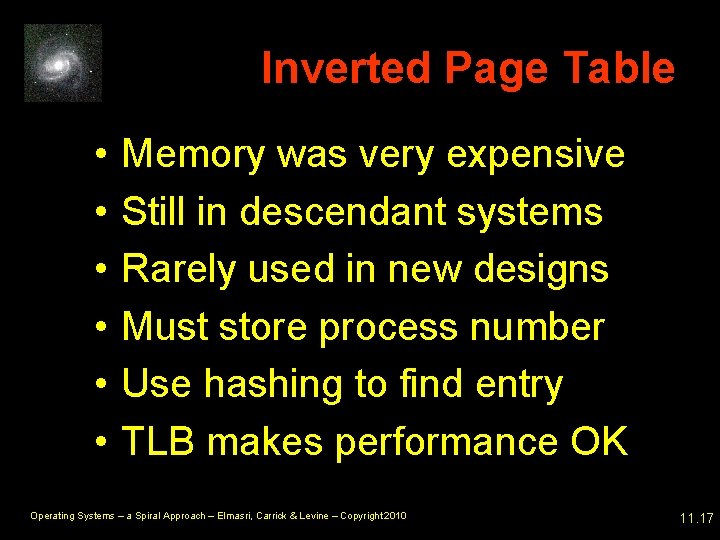 Inverted Page Table

• Memory was very expensive
• Still in descendant systems
• Rarely used in new designs
• Must store process number
• Use hashing to find entry
• TLB makes performance OK

Operating Systems – a Spiral Approach – Elmasri, Carrick & Levine – Copyright2010

11.17